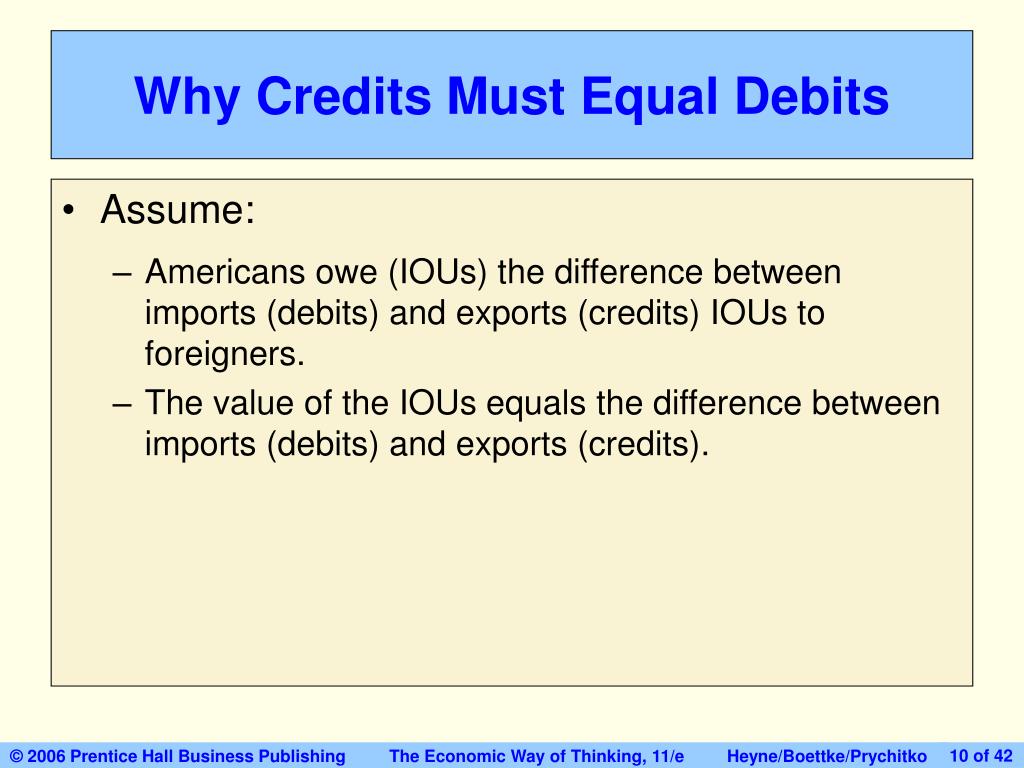 Why Credits Must Equal Debits

• Assume:
– Americans owe (IOUs) the difference between imports (debits) and exports (credits) IOUs to foreigners.
– The value of the IOUs equals the difference between imports (debits) and exports (credits).

© 2006 Prentice Hall Business Publishing The Economic Way of Thinking, 11/e Heyne/Boettke/Prychitko 10 of 42